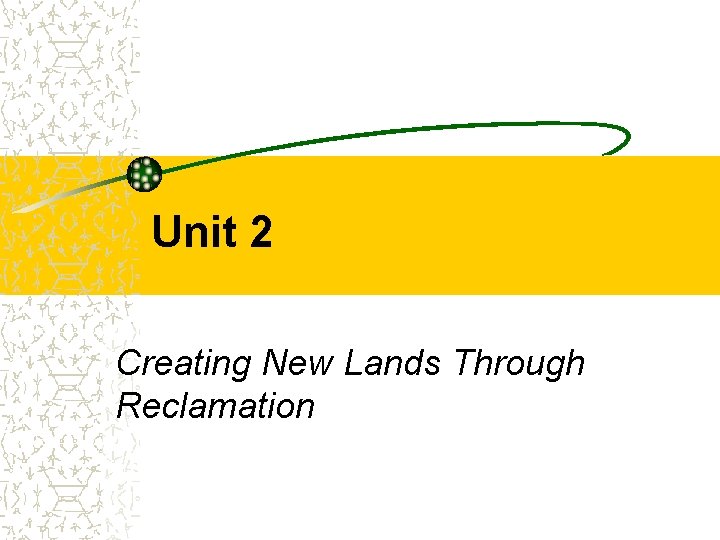 Unit 2

Creating New Lands Through Reclamation